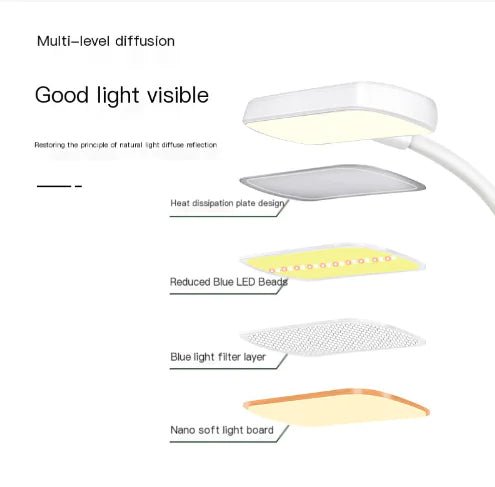 Multi-level diffusion

Good light visible

Restoring the principle of natural light diffuse reflection

Heat dissipation plate design

Reduced Blue LED Beads

Blue light filter layer

Nano soft light board